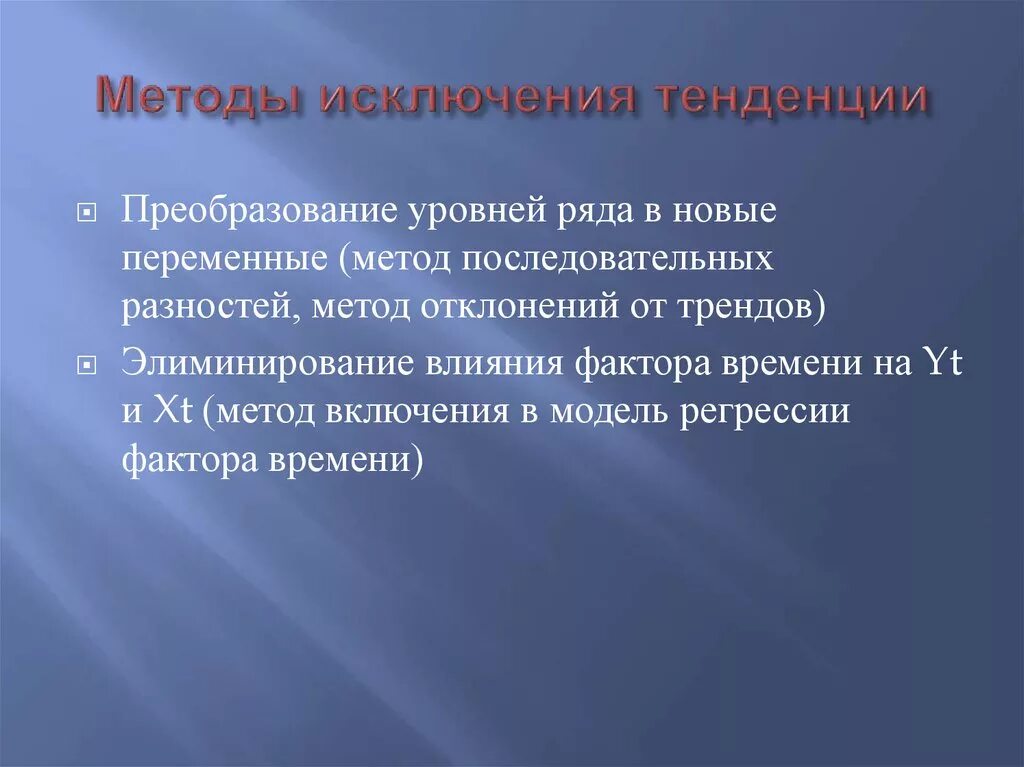 Методы исключения тенденции

Преобразование уровней ряда в новые переменные (метод последовательных разностей, метод отклонений от трендов)

Элиминирование влияния фактора времени на Yt и Xt (метод включения в модель регрессии фактора времени)